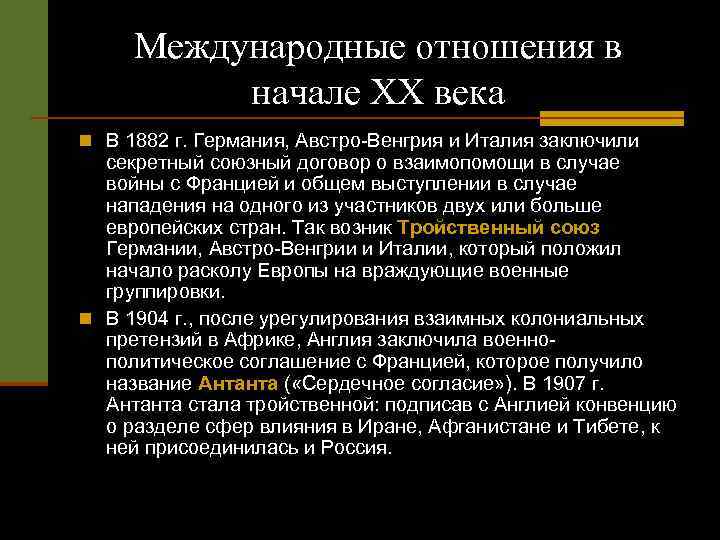 Международные отношения в начале XX века

В 1882 г. Германия, Австро-Венгрия и Италия заключили секретный союзный договор о взаимопомощи в случае войны с Францией и общем выступлении в случае нападения на одного из участников двух или больше европейских стран. Так возник Тройственный союз Германии, Австро-Венгрии и Италии, который положил начало расколу Европы на враждующие военные группировки.

В 1904 г., после урегулирования взаимных колониальных претензий в Африке, Англия заключила военно-политическое соглашение с Францией, которое получило название Антанта («Сердечное согласие»). В 1907 г. Антанта стала тройственной: подписав с Англией конвенцию о разделе сфер влияния в Иране, Афганистане и Тибете, к ней присоединилась и Россия.